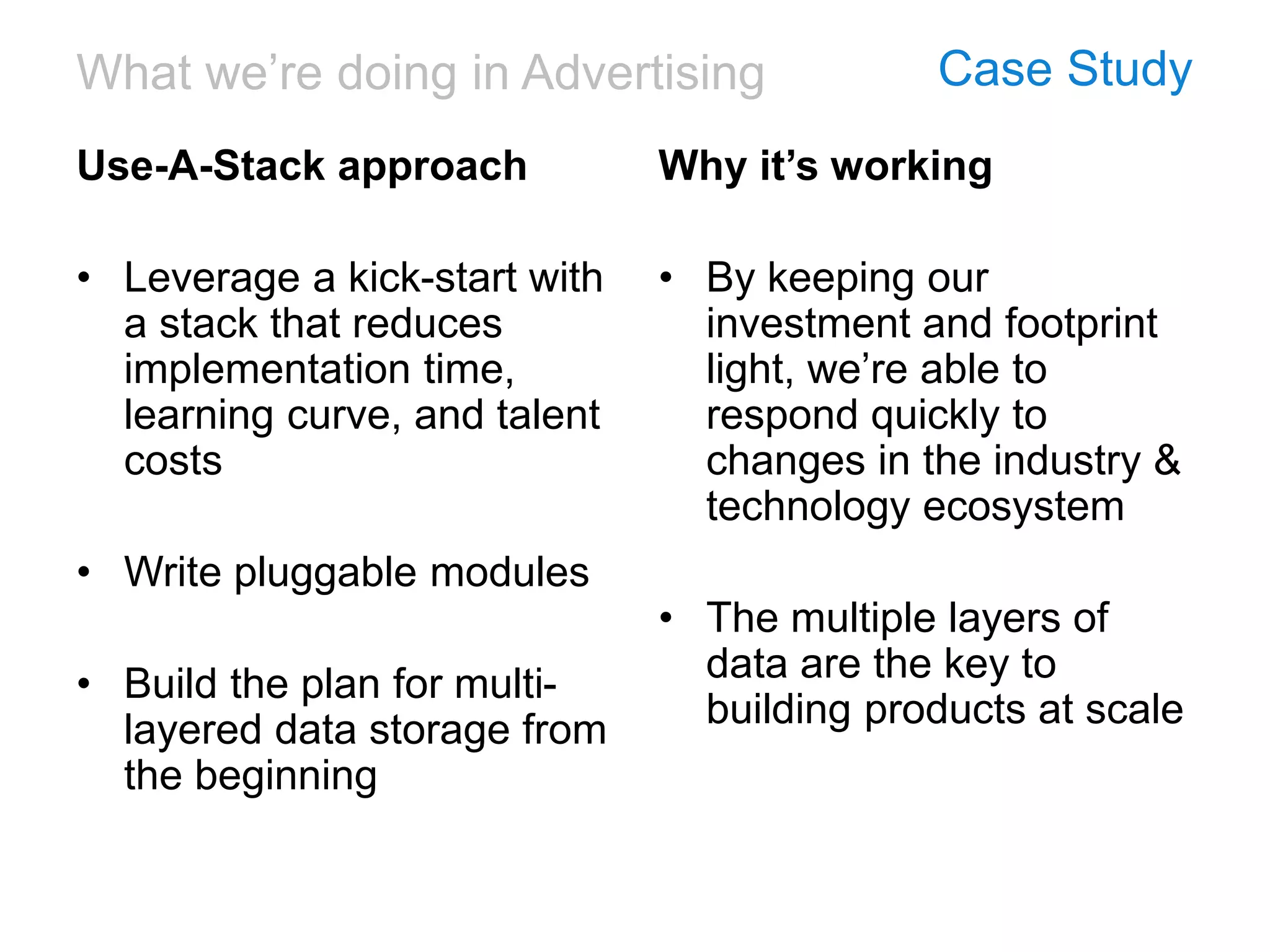 What we’re doing in Advertising

Case Study

Use-A-Stack approach

• Leverage a kick-start with a stack that reduces implementation time, learning curve, and talent costs

• Write pluggable modules

• Build the plan for multi-layered data storage from the beginning

Why it’s working

• By keeping our investment and footprint light, we’re able to respond quickly to changes in the industry & technology ecosystem

• The multiple layers of data are the key to building products at scale